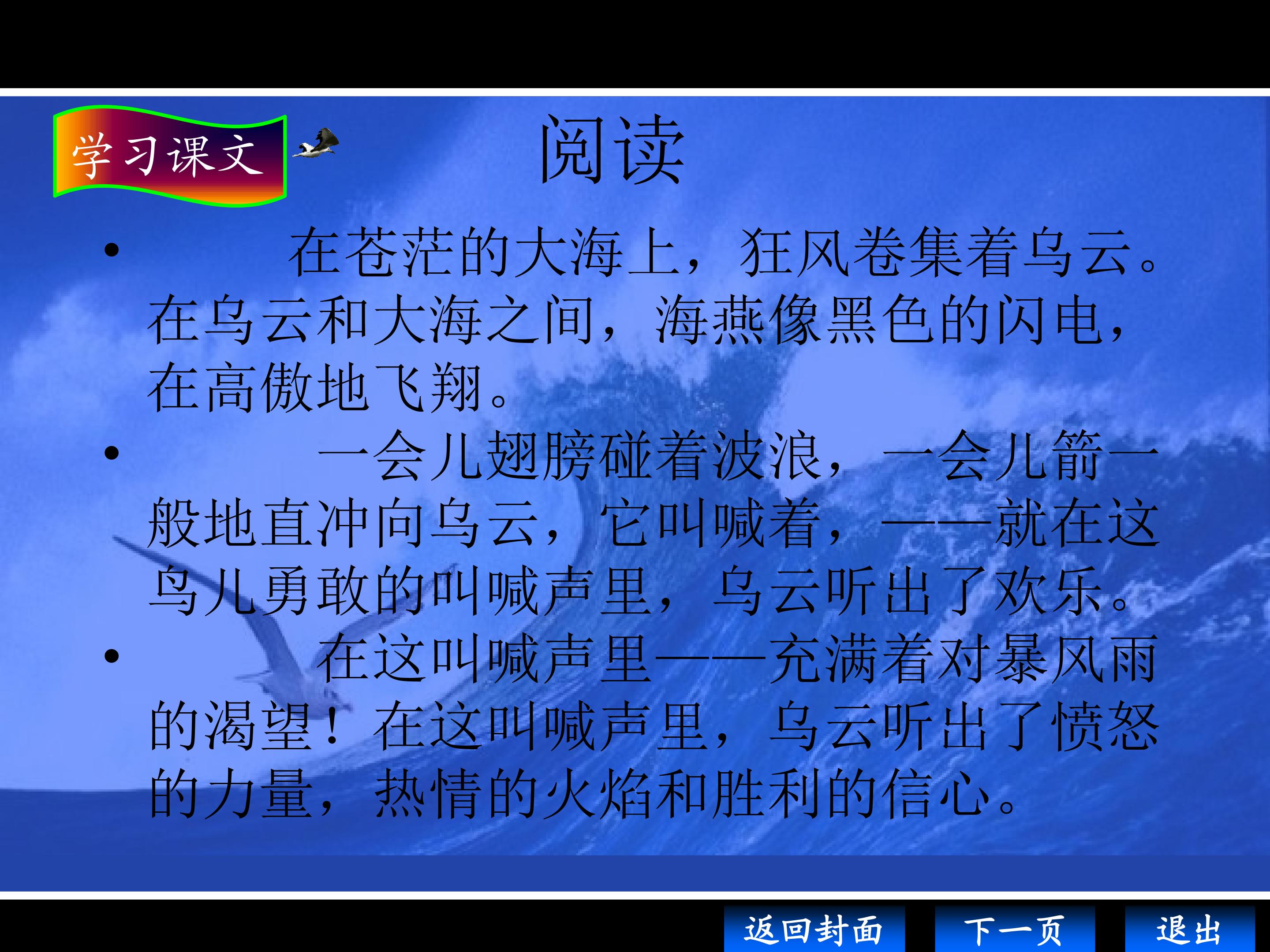 学习课文

阅读

• 在苍茫的大海上，狂风卷集着乌云。在乌云和大海之间，海燕像黑色的闪电，在高傲地飞翔。

• 一会儿翅膀碰着波浪，一会儿箭一般地直冲向乌云，它叫喊着，——就在这鸟儿勇敢的叫喊声里，乌云听出了欢乐。

• 在这叫喊声里——充满着对暴风雨的渴望！在这叫喊声里，乌云听出了愤怒的力量，热情的火焰和胜利的信心。

返回封面 下一页 退出